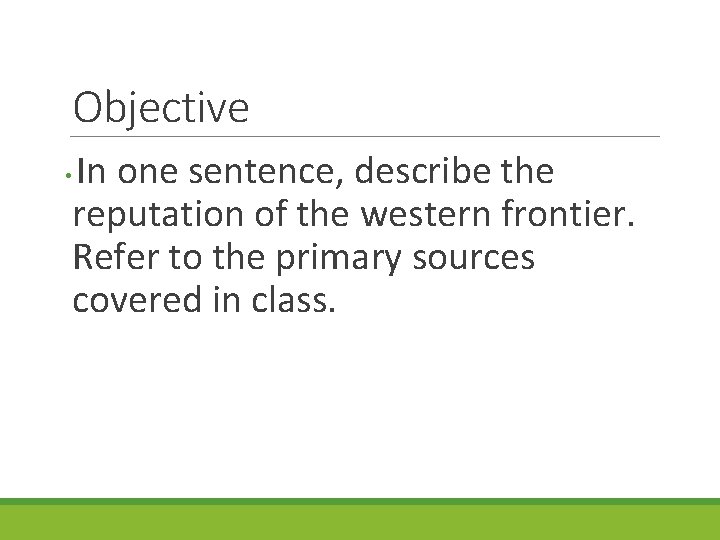 Objective

• In one sentence, describe the reputation of the western frontier. Refer to the primary sources covered in class.